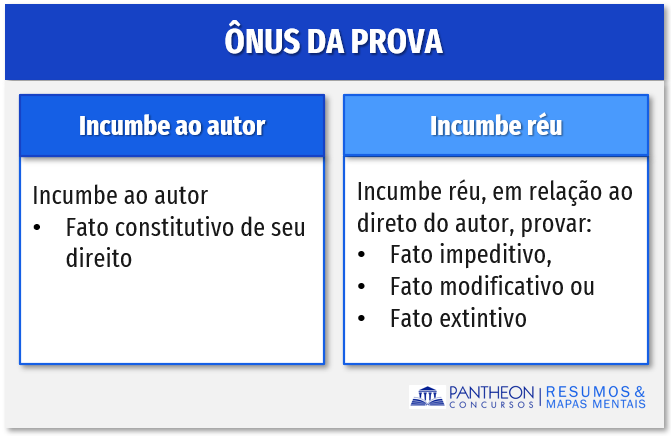 ÔNUS DA PROVA

Incumbe ao autor

Incumbe ao autor
• Fato constitutivo de seu direito

Incumbe réu

Incumbe réu, em relação ao direto do autor, provar:
• Fato impeditivo,
• Fato modificativo ou
• Fato extintivo

PANTHEON CONCURSOS | RESUMOS & MAPAS MENTAIS